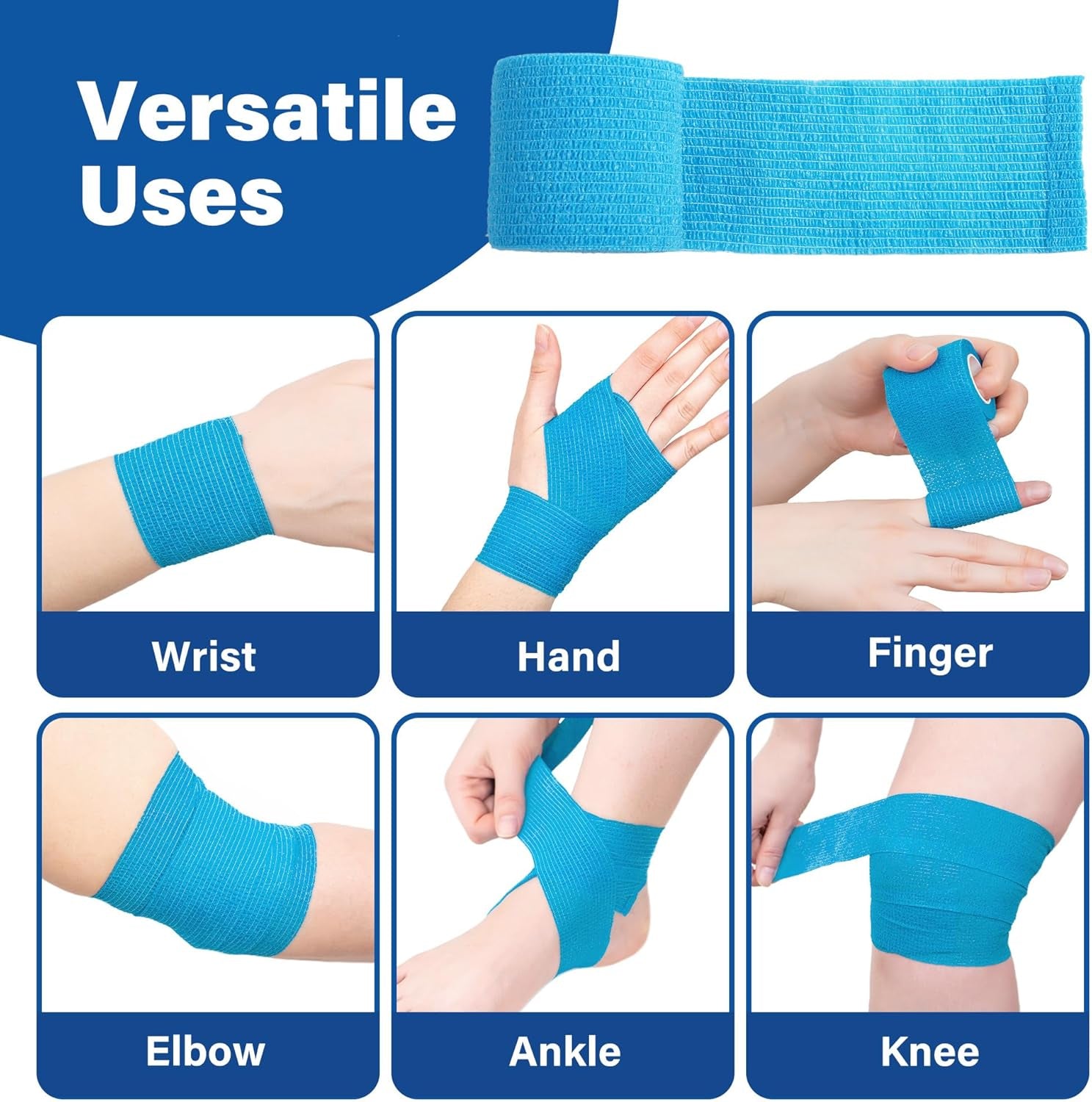 Versatile Uses

Wrist

Hand

Finger

Elbow

Ankle

Knee